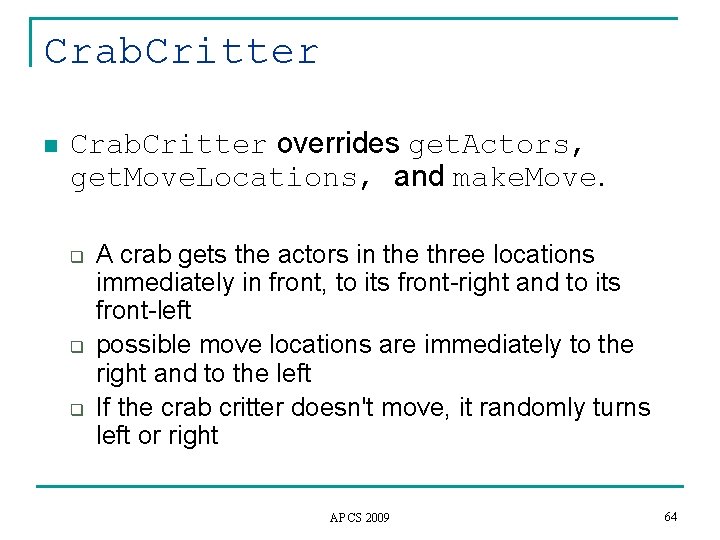 CrabCritter

CrabCritter overrides getActors, getMoveLocations, and makeMove.

A crab gets the actors in the three locations immediately in front, to its front-right and to its front-left

possible move locations are immediately to the right and to the left

If the crab critter doesn't move, it randomly turns left or right

APCS 2009

64